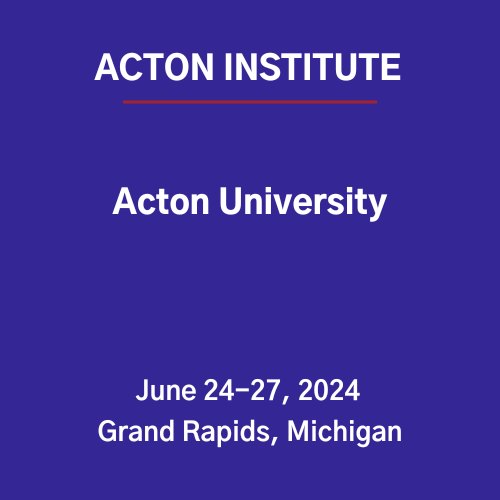 ACTON INSTITUTE

Acton University

June 24–27, 2024
Grand Rapids, Michigan